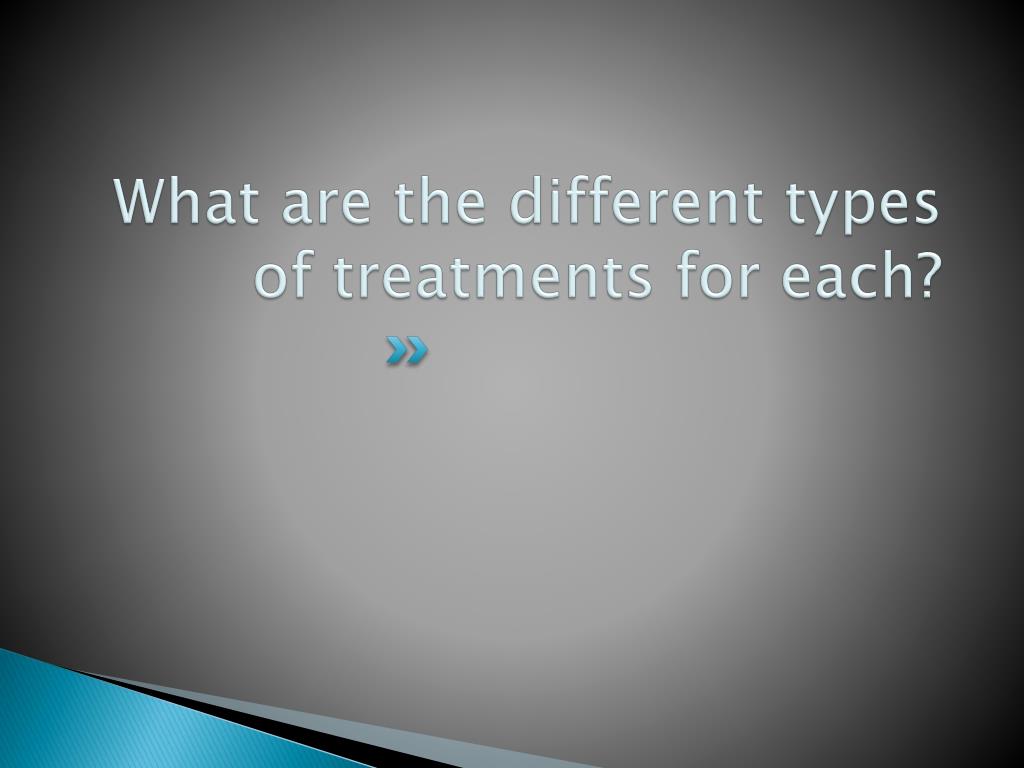 What are the different types of treatments for each?